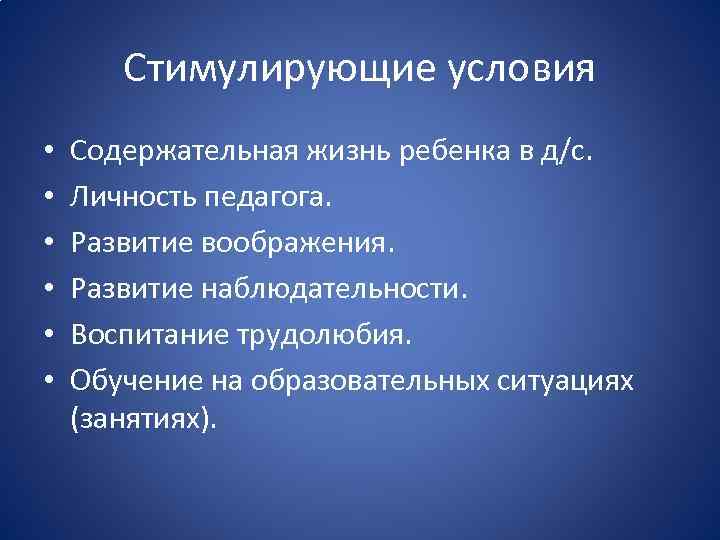 Стимулирующие условия

• Содержательная жизнь ребенка в д/с.
• Личность педагога.
• Развитие воображения.
• Развитие наблюдательности.
• Воспитание трудолюбия.
• Обучение на образовательных ситуациях (занятиях).